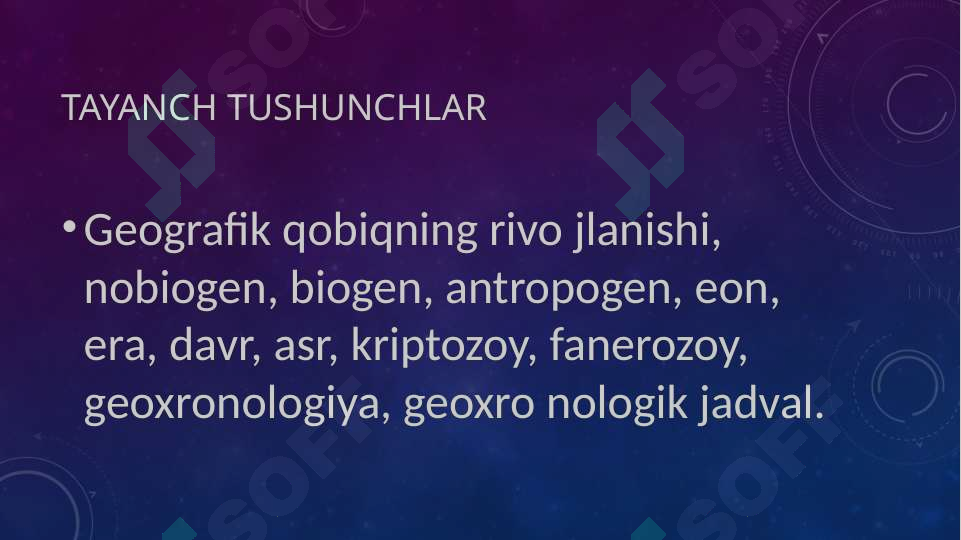 TAYANCH TUSHUNCHLAR

• Geografik qobiqning rivo jlanishi, nobiogen, biogen, antropogen, eon, era, davr, asr, kriptozoy, fanerozoy, geoxronologiya, geoxro nologik jadval.